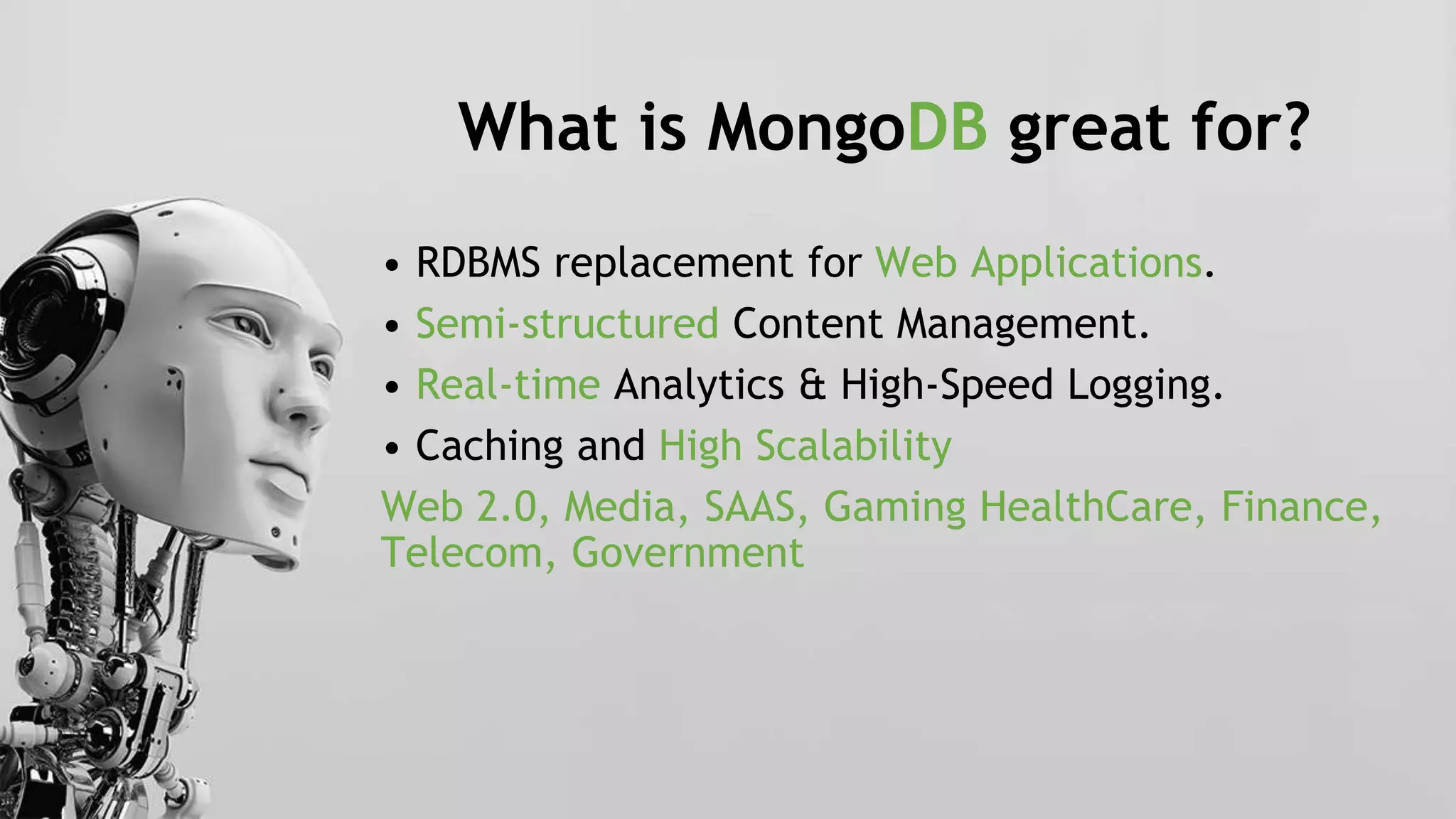 What is MongoDB great for?

• RDBMS replacement for Web Applications.
• Semi-structured Content Management.
• Real-time Analytics & High-Speed Logging.
• Caching and High Scalability

Web 2.0, Media, SAAS, Gaming HealthCare, Finance, Telecom, Government